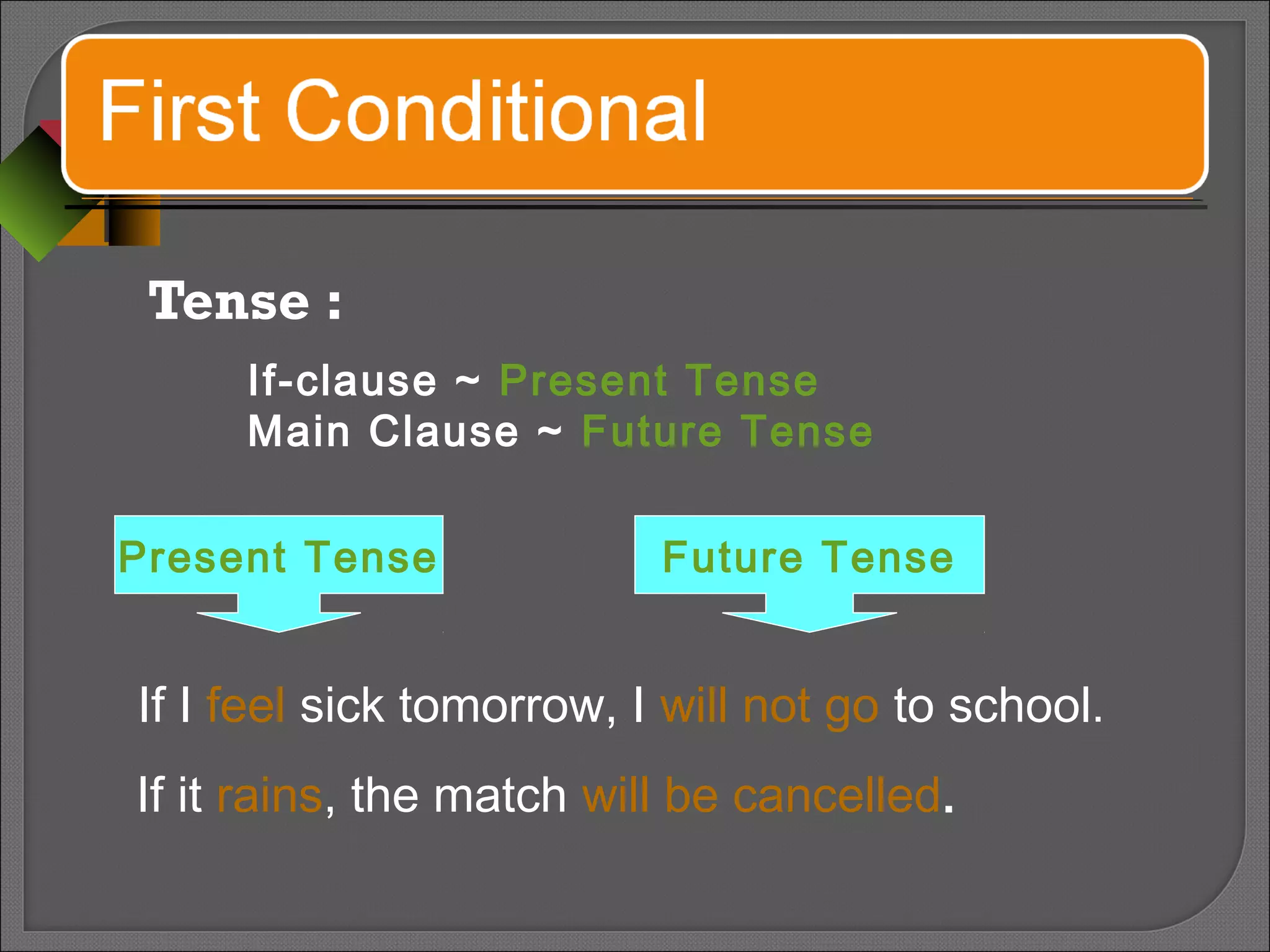 First Conditional

Tense :

If-clause ~ Present Tense
Main Clause ~ Future Tense

Present Tense

Future Tense

If I feel sick tomorrow, I will not go to school.

If it rains, the match will be cancelled.